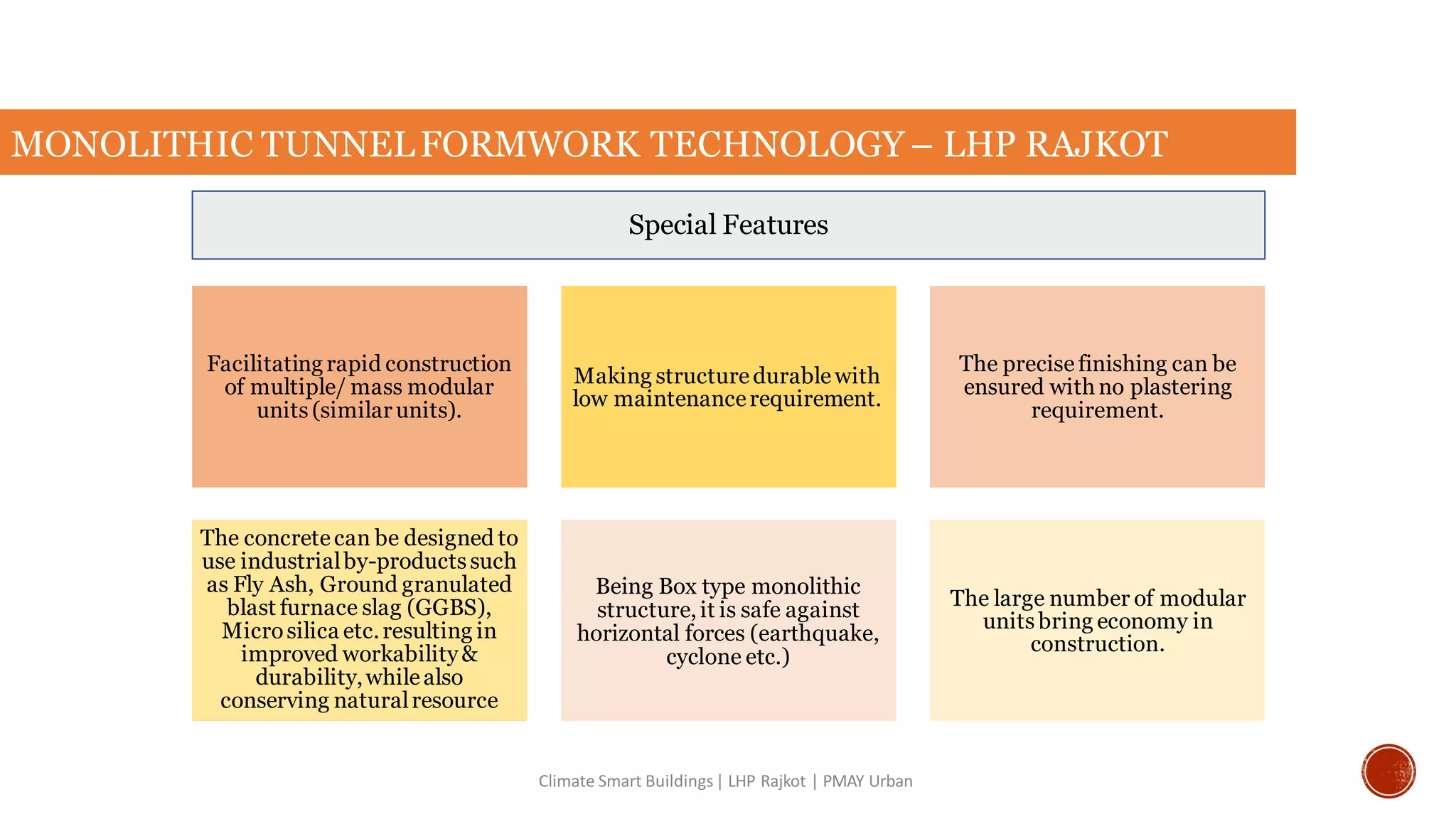 MONOLITHIC TUNNEL FORMWORK TECHNOLOGY – LHP RAJKOT

Special Features

Facilitating rapid construction of multiple/ mass modular units (similar units).

Making structure durable with low maintenance requirement.

The precise finishing can be ensured with no plastering requirement.

The concrete can be designed to use industrial by-products such as Fly Ash, Ground granulated blast furnace slag (GGBS), Micro silica etc. resulting in improved workability & durability, while also conserving natural resource

Being Box type monolithic structure, it is safe against horizontal forces (earthquake, cyclone etc.)

The large number of modular units bring economy in construction.

Climate Smart Buildings | LHP Rajkot | PMAY Urban